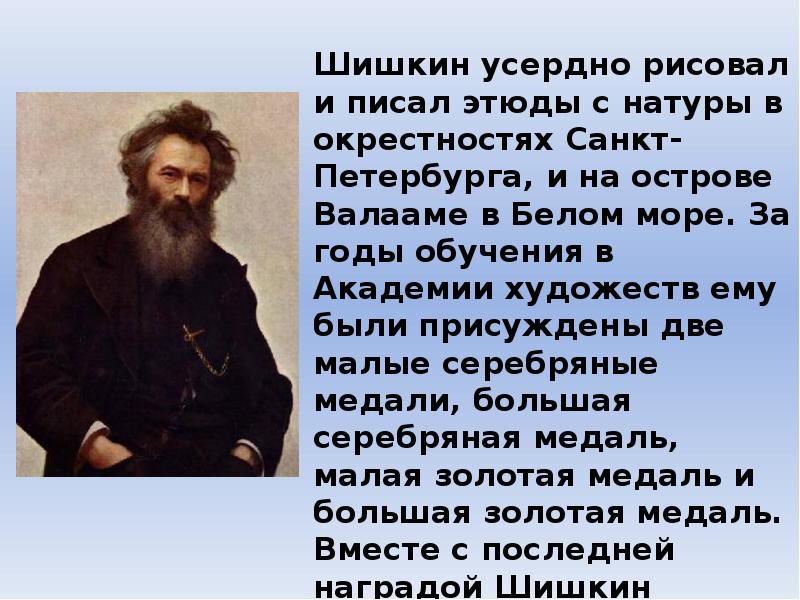 Шишкин усердно рисовал и писал этюды с натуры в окрестностях Санкт-Петербурга, и на острове Валааме в Белом море. За годы обучения в Академии художеств ему были присуждены две малые серебряные медали, большая серебряная медаль, малая золотая медаль и большая золотая медаль. Вместе с последней наградой Шишкин